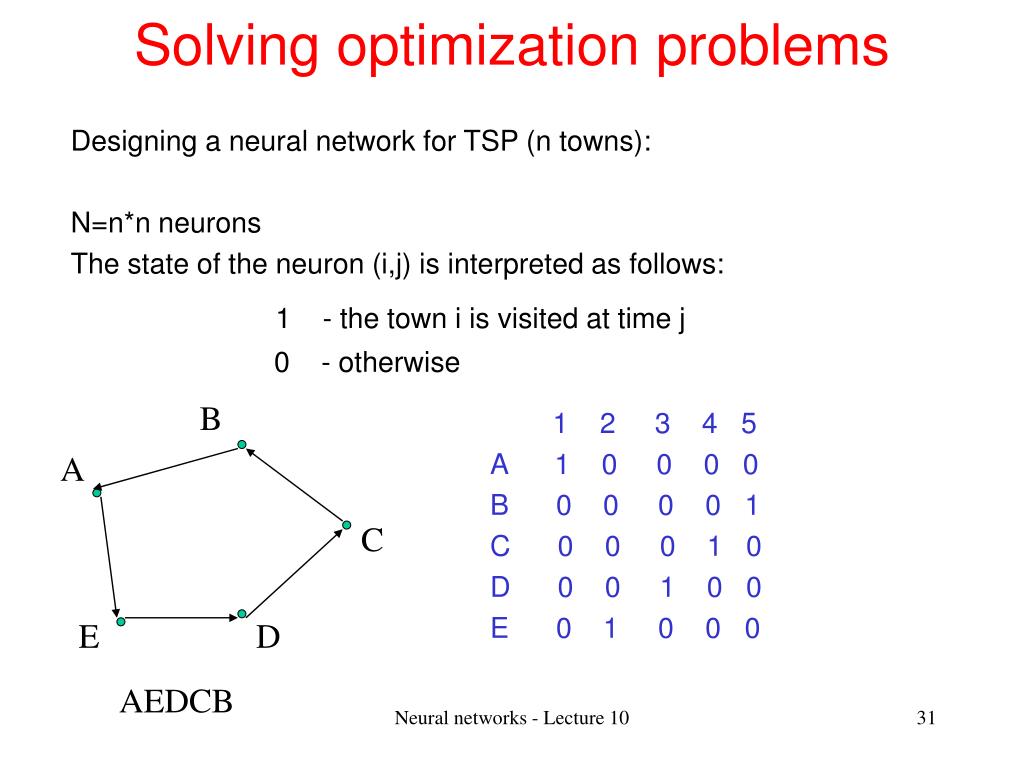 Solving optimization problems

Designing a neural network for TSP (n towns):

N=n*n neurons
The state of the neuron (i,j) is interpreted as follows:

1 - the town i is visited at time j
0 - otherwise

B
A
C
E
D

AEDCB

| | 1 | 2 | 3 | 4 | 5 |
|---|---|---|---|---|---|
| A | 1 | 0 | 0 | 0 | 0 |
| B | 0 | 0 | 0 | 0 | 1 |
| C | 0 | 0 | 0 | 1 | 0 |
| D | 0 | 0 | 1 | 0 | 0 |
| E | 0 | 1 | 0 | 0 | 0 |

Neural networks - Lecture 10

31